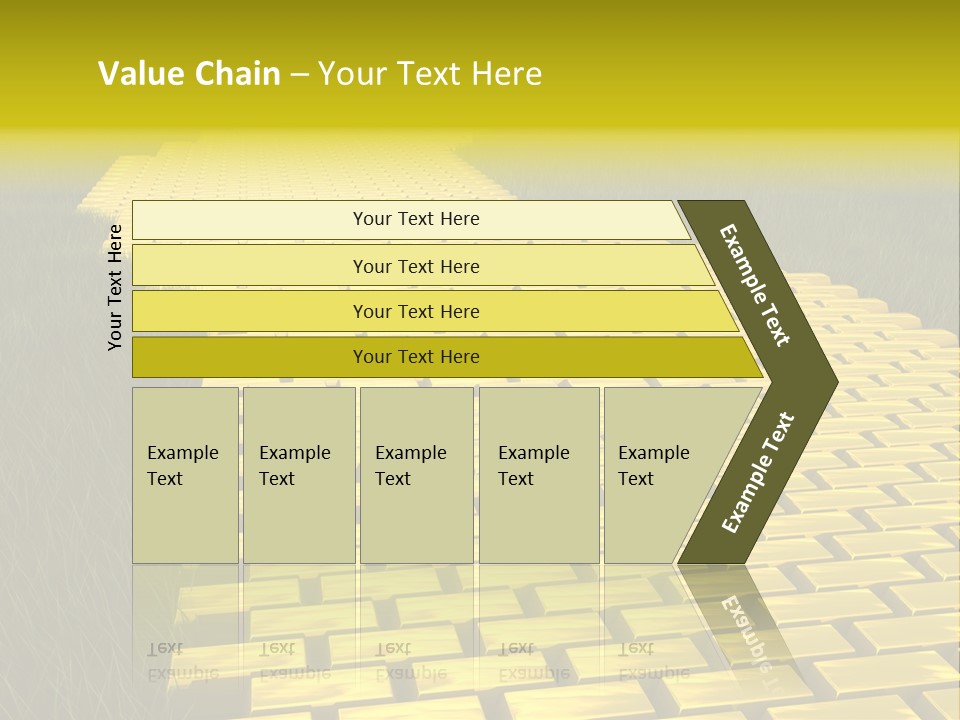 Value Chain – Your Text Here

Your Text Here

Your Text Here

Your Text Here

Your Text Here

Your Text Here

Example Text

Example Text

Example Text

Example Text

Example Text

Example Text

Example Text